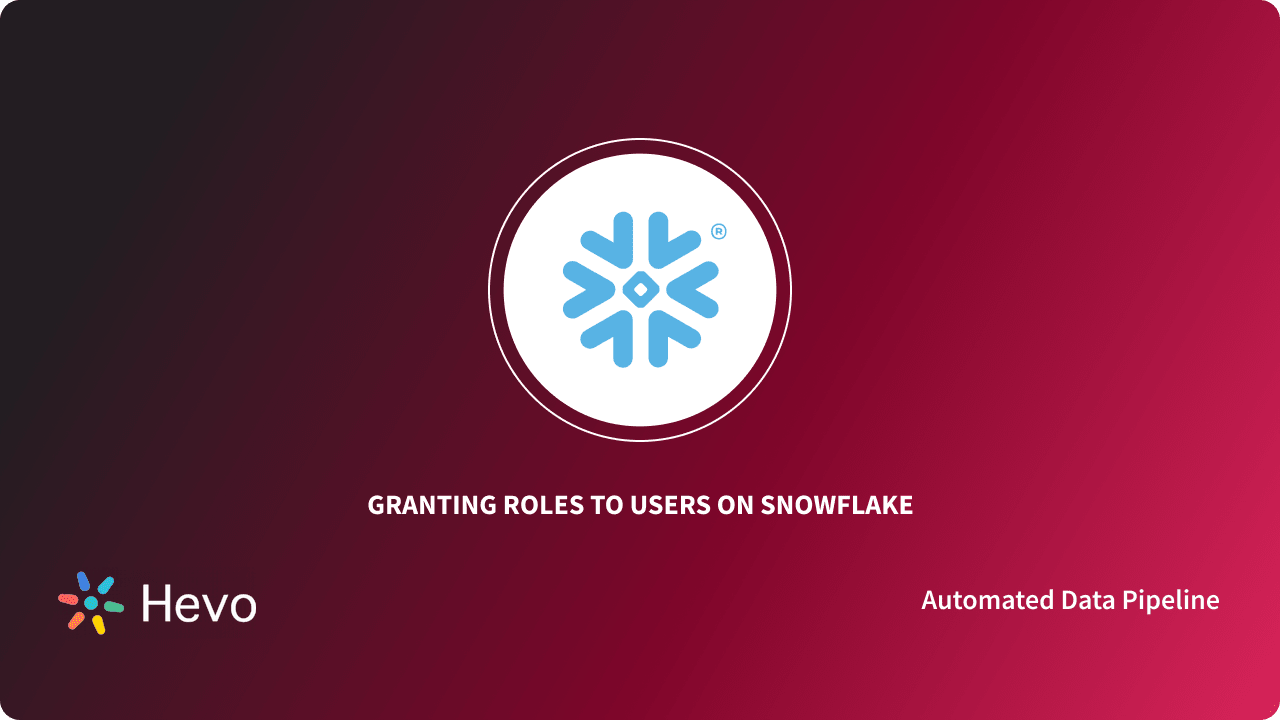 ®

GRANTING ROLES TO USERS ON SNOWFLAKE

Hevo

Automated Data Pipeline